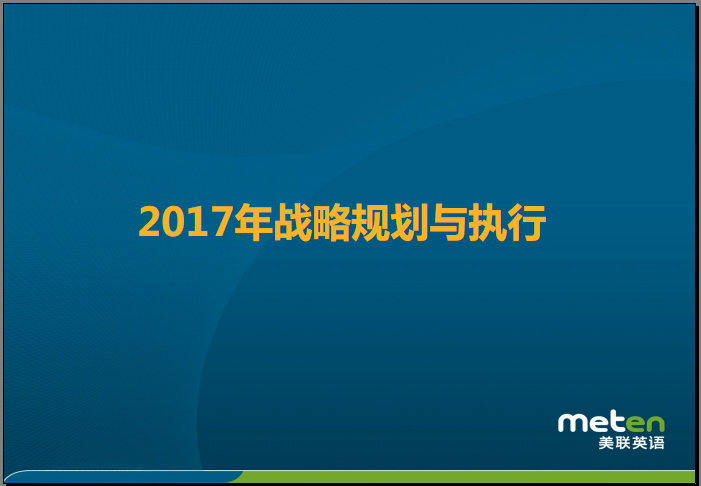 2017年战略规划与执行

meten
美联英语